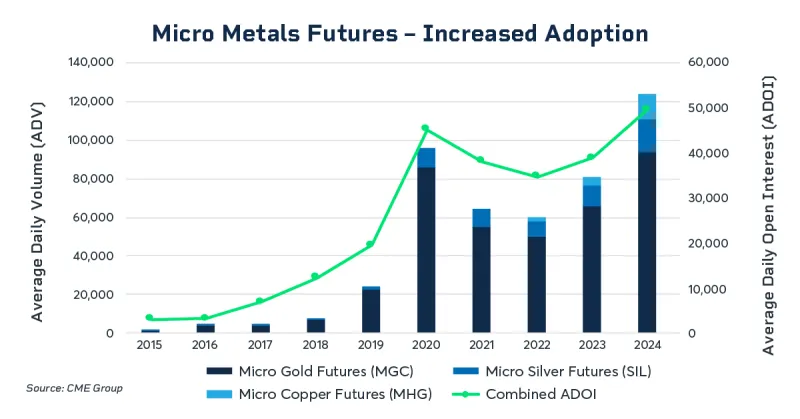 Micro Metals Futures – Increased Adoption

Average Daily Volume (ADV)

140,000
120,000
100,000
80,000
60,000
40,000
20,000
0

Average Daily Open Interest (ADOI)

60,000
50,000
40,000
30,000
20,000
10,000
0

2015 2016 2017 2018 2019 2020 2021 2022 2023 2024

Micro Gold Futures (MGC)
Micro Silver Futures (SIL)
Micro Copper Futures (MHG)
Combined ADOI

Source: CME Group